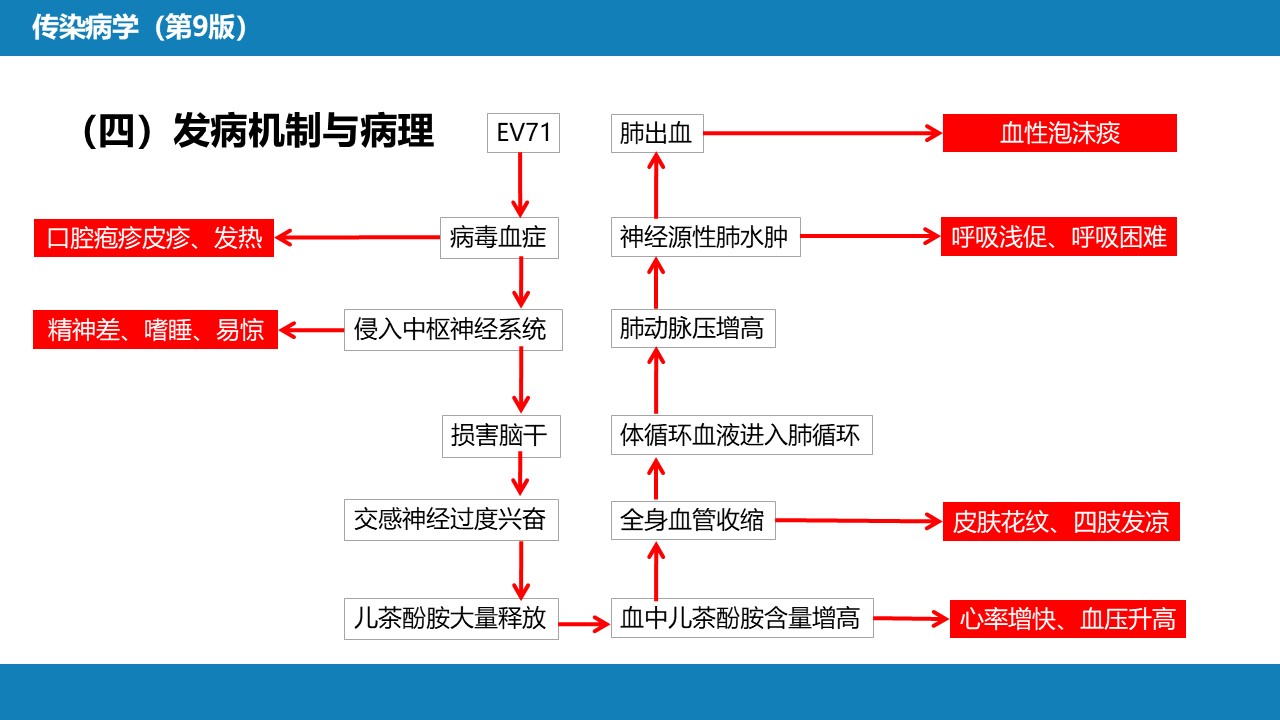 传染病学（第9版）

（四）发病机制与病理

EV71

病毒血症

口腔疱疹皮疹、发热

侵入中枢神经系统

精神差、嗜睡、易惊

损害脑干

交感神经过度兴奋

儿茶酚胺大量释放

血中儿茶酚胺含量增高

心率增快、血压升高

全身血管收缩

皮肤花纹、四肢发凉

体循环血液进入肺循环

肺动脉压增高

神经源性肺水肿

呼吸浅促、呼吸困难

肺出血

血性泡沫痰